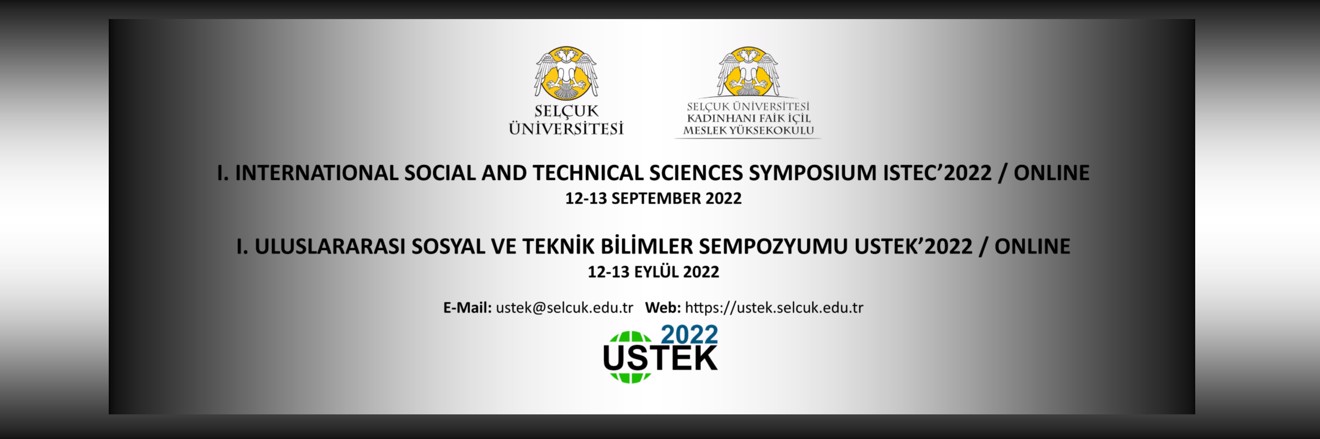 SELÇUK ÜNİVERSİTESİ

SELÇUK ÜNİVERSİTESİ KADINHANI FAİK İÇİL MESLEK YÜKSEKOKULU

I. INTERNATIONAL SOCIAL AND TECHNICAL SCIENCES SYMPOSIUM ISTEC'2022 / ONLINE
12-13 SEPTEMBER 2022

I. ULUSLARARASI SOSYAL VE TEKNİK BİLİMLER SEMPOZYUMU USTEK'2022 / ONLINE
12-13 EYLÜL 2022

E-Mail: ustek@selcuk.edu.tr Web: https://ustek.selcuk.edu.tr

2022
USTEK